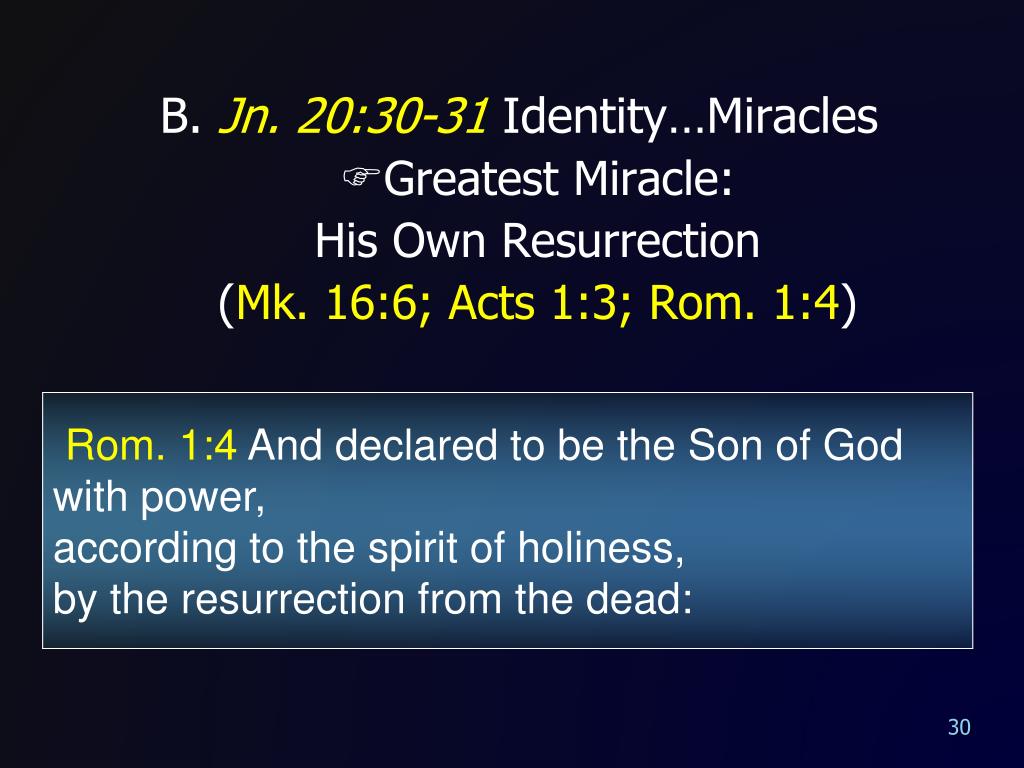 B. Jn. 20:30-31 Identity…Miracles
☞Greatest Miracle:
His Own Resurrection
(Mk. 16:6; Acts 1:3; Rom. 1:4)

Rom. 1:4 And declared to be the Son of God with power,
according to the spirit of holiness,
by the resurrection from the dead:

30